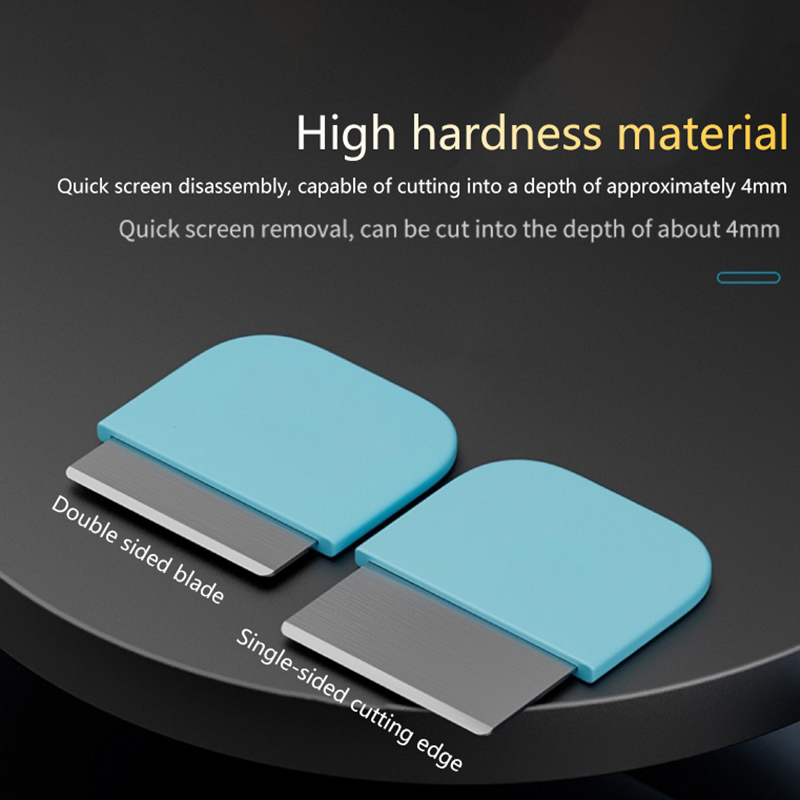 High hardness material

Quick screen disassembly, capable of cutting into a depth of approximately 4mm

Quick screen removal, can be cut into the depth of about 4mm

Double sided blade

Single-sided cutting edge